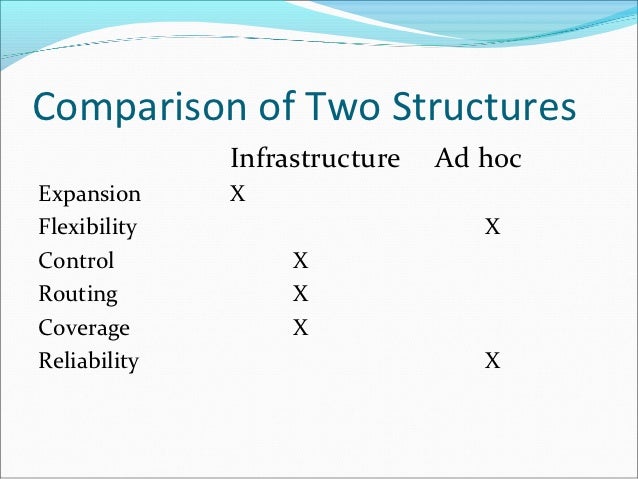 Comparison of Two Structures

| | Infrastructure | Ad hoc |
|---|---|---|
| Expansion | X | |
| Flexibility | | X |
| Control | X | |
| Routing | X | |
| Coverage | X | |
| Reliability | | X |